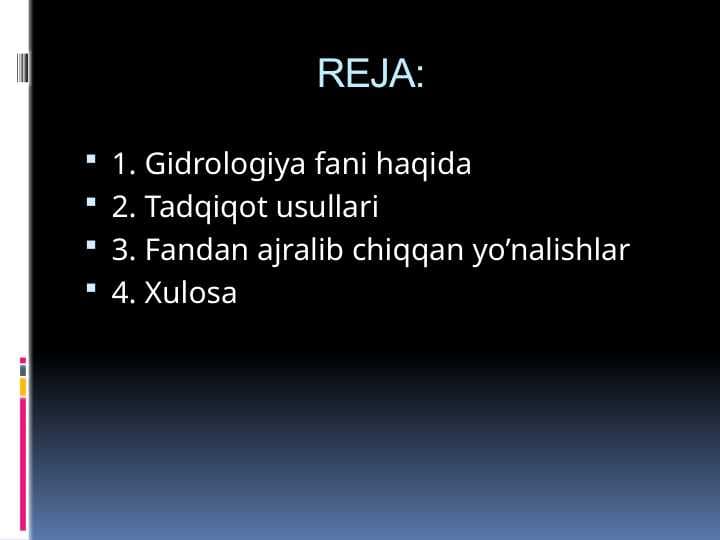 REJA:

1. Gidrologiya fani haqida
2. Tadqiqot usullari
3. Fandan ajralib chiqqan yo’nalishlar
4. Xulosa